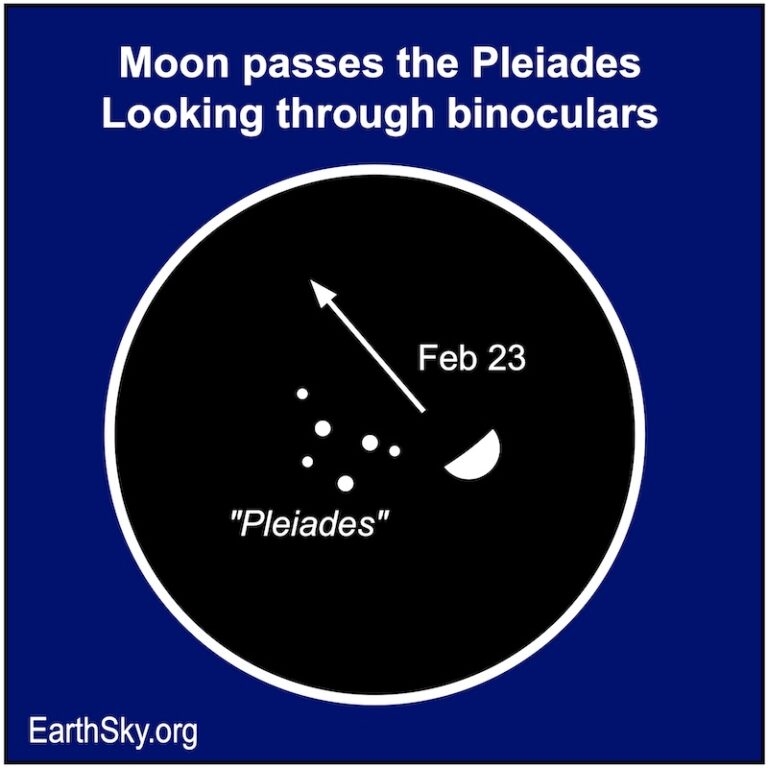 Moon passes the Pleiades
Looking through binoculars

Feb 23

"Pleiades"

EarthSky.org